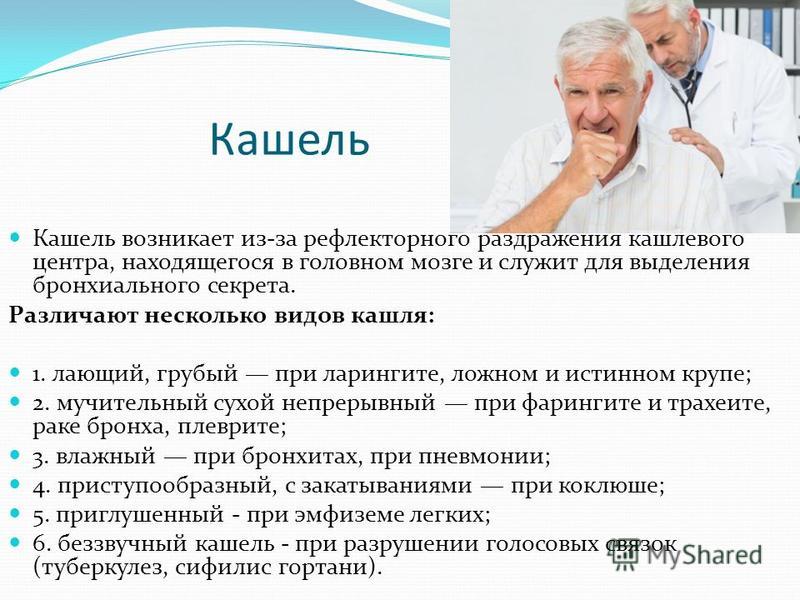 Кашель

Кашель возникает из-за рефлекторного раздражения кашлевого центра, находящегося в головном мозге и служит для выделения бронхиального секрета.

Различают несколько видов кашля:

1. лающий, грубый — при ларингите, ложном и истинном крупе;
2. мучительный сухой непрерывный — при фарингите и трахеите, раке бронха, плеврите;
3. влажный — при бронхитах, при пневмонии;
4. приступообразный, с закатываниями — при коклюше;
5. приглушенный - при эмфиземе легких;
6. беззвучный кашель - при разрушении голосовых связок (туберкулез, сифилис гортани).

MyShared